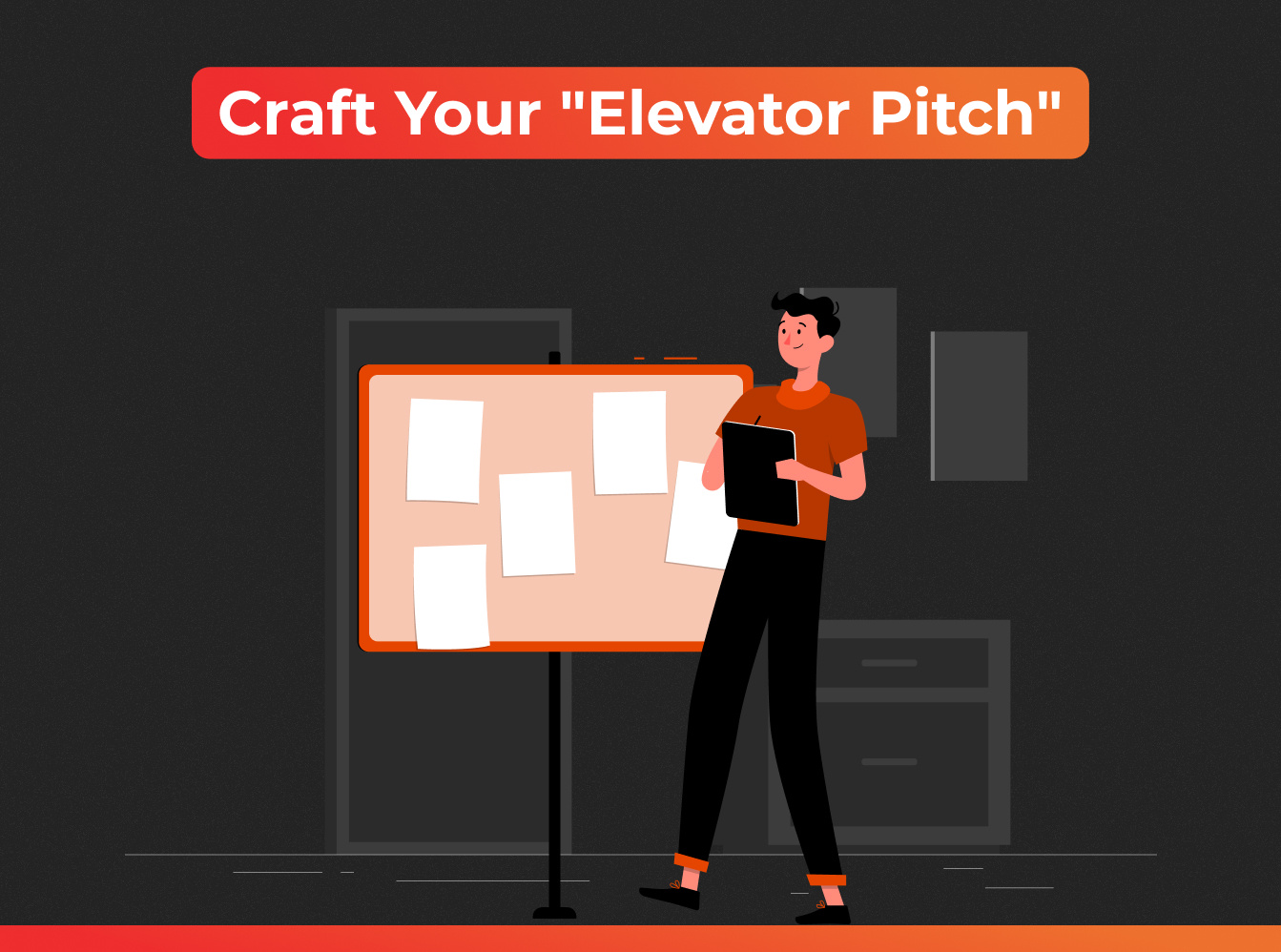 Craft Your "Elevator Pitch"